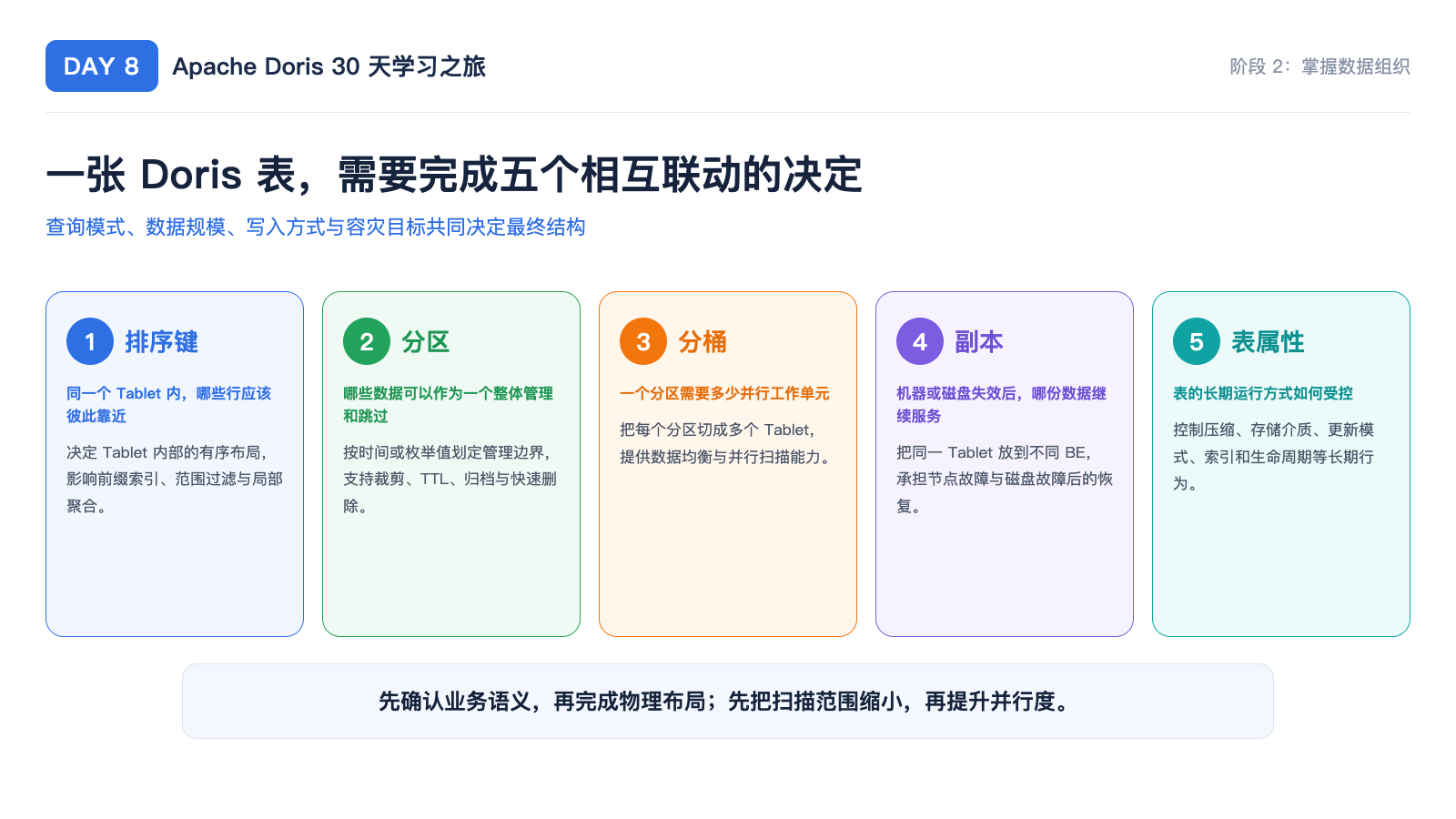 DAY 8 Apache Doris 30 天学习之旅

阶段 2：掌握数据组织

一张 Doris 表，需要完成五个相互联动的决定

查询模式、数据规模、写入方式与容灾目标共同决定最终结构

1 排序键

同一个 Tablet 内，哪些行应该彼此靠近

决定 Tablet 内部的有序布局，影响前缀索引、范围过滤与局部聚合。

2 分区

哪些数据可以作为一个整体管理和跳过

按时间或枚举值划定管理边界，支持裁剪、TTL、归档与快速删除。

3 分桶

一个分区需要多少并行工作单元

把每个分区切成多个 Tablet，提供数据均衡与并行扫描能力。

4 副本

机器或磁盘失效后，哪份数据继续服务

把同一 Tablet 放到不同 BE，承担节点故障与磁盘故障后的恢复。

5 表属性

表的长期运行方式如何受控

控制压缩、存储介质、更新模式、索引和生命周期等长期行为。

先确认业务语义，再完成物理布局；先把扫描范围缩小，再提升并行度。